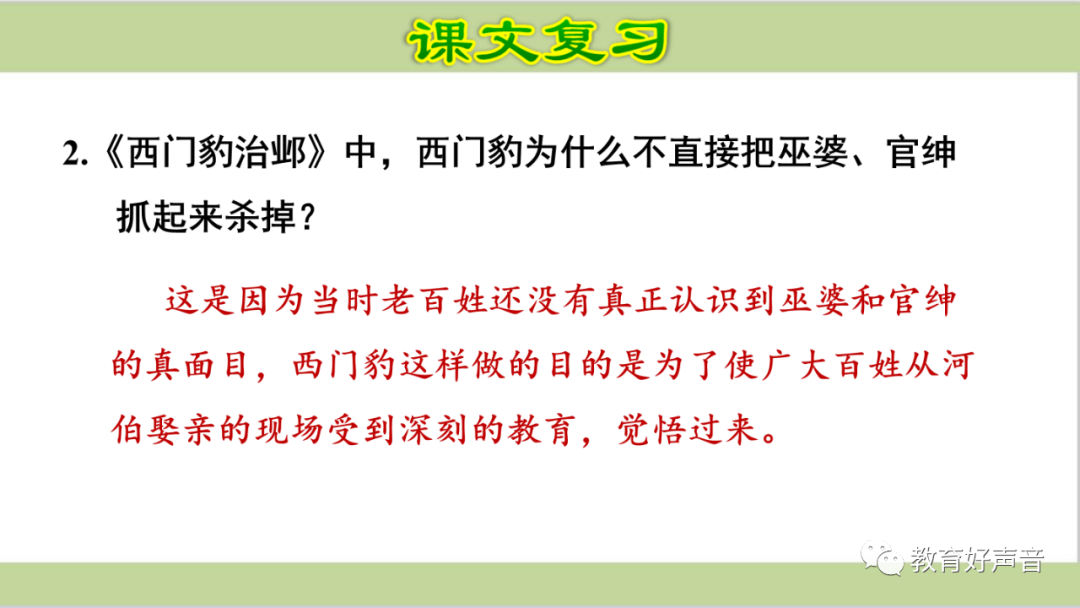 课文复习

2.《西门豹治邺》中，西门豹为什么不直接把巫婆、官绅抓起来杀掉？

这是因为当时老百姓还没有真正认识到巫婆和官绅的真面目，西门豹这样做的目的是为了使广大百姓从河伯娶亲的现场受到深刻的教育，觉悟过来。

教育好声音